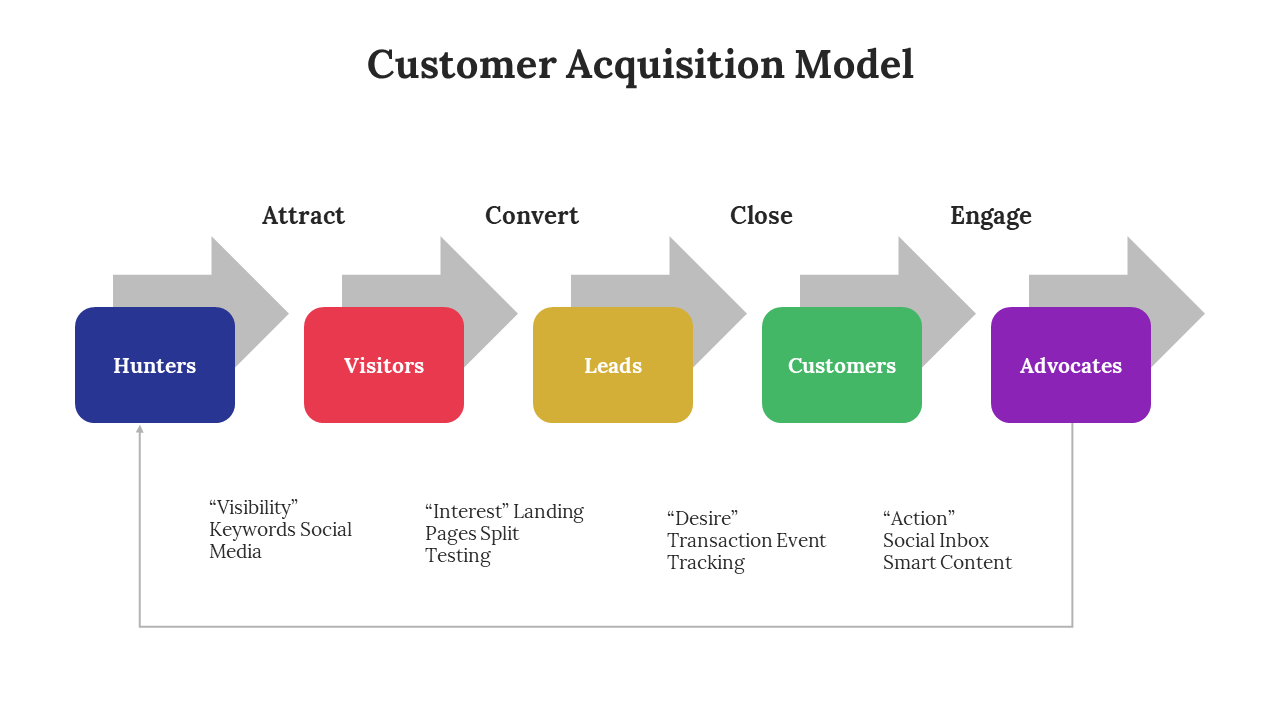 Customer Acquisition Model

Attract

Convert

Close

Engage

Hunters

Visitors

Leads

Customers

Advocates

“Visibility”
Keywords Social Media

“Interest” Landing Pages Split Testing

“Desire”
Transaction Event Tracking

“Action”
Social Inbox
Smart Content